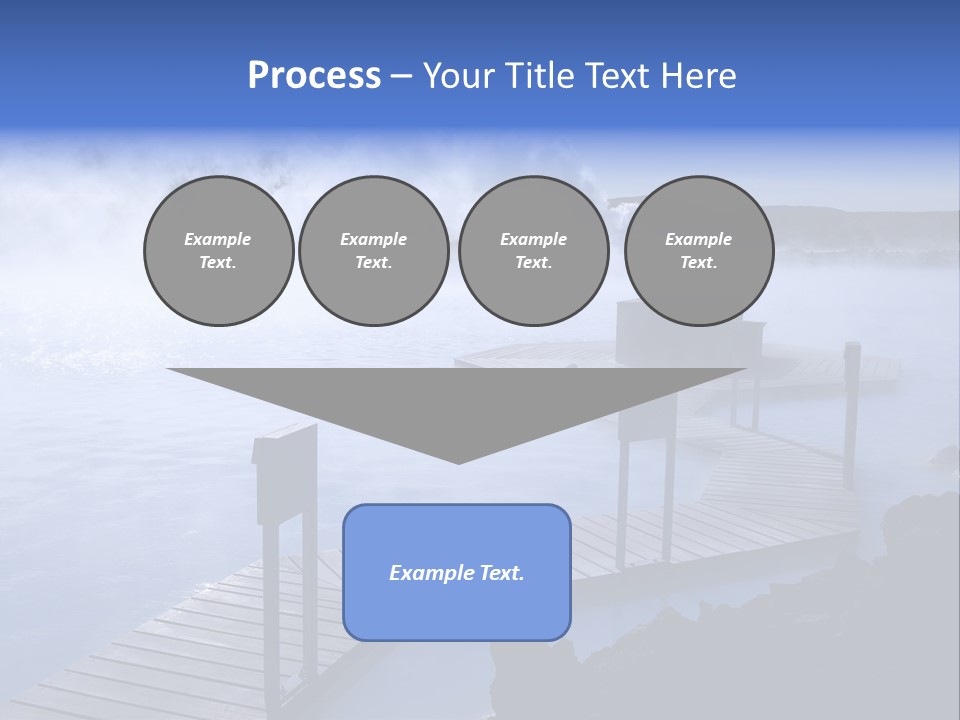 Process – Your Title Text Here

Example Text.

Example Text.

Example Text.

Example Text.

Example Text.